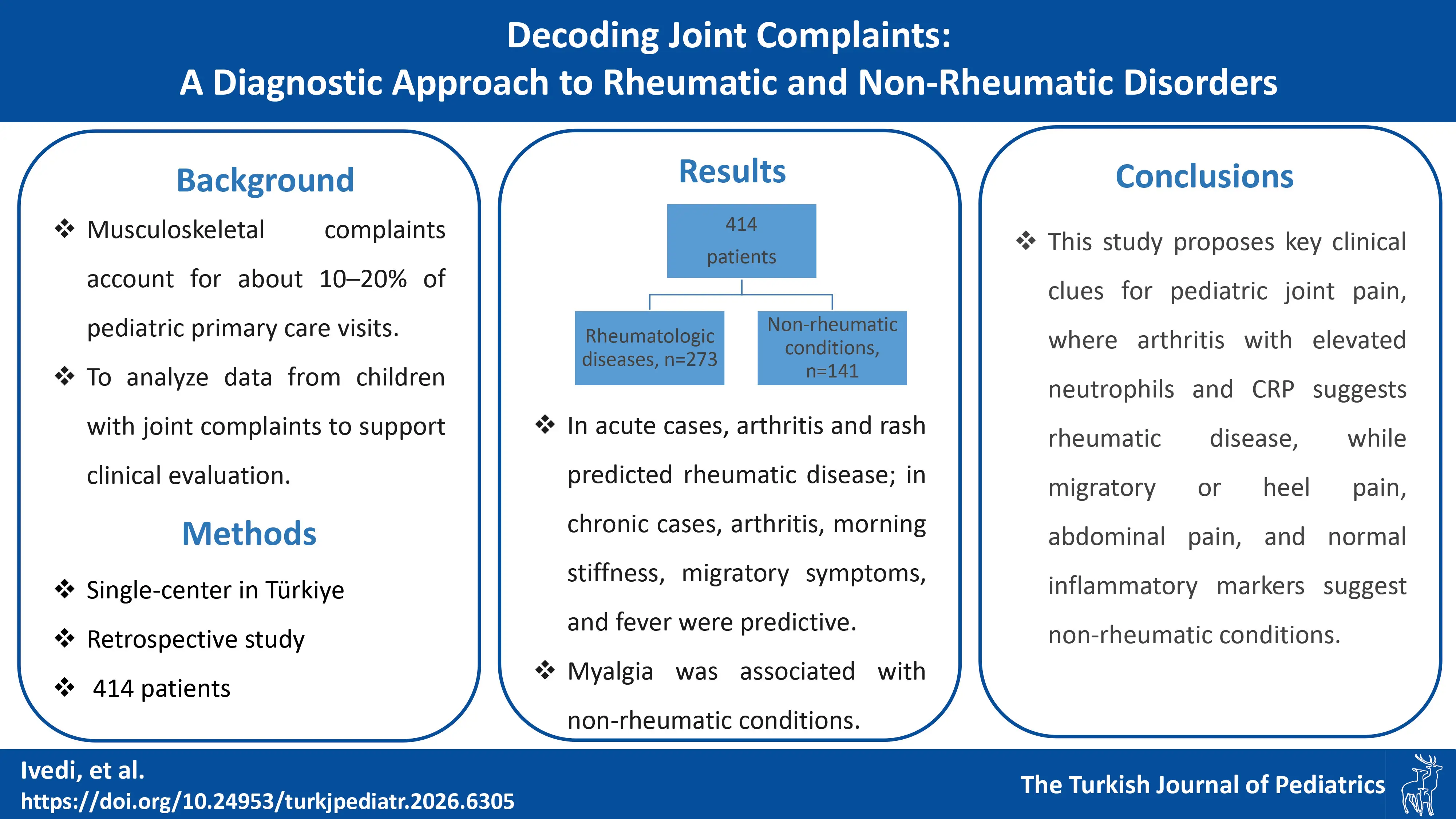 Decoding Joint Complaints:
A Diagnostic Approach to Rheumatic and Non-Rheumatic Disorders

Background

❖ Musculoskeletal complaints account for about 10–20% of pediatric primary care visits.

❖ To analyze data from children with joint complaints to support clinical evaluation.

Methods

❖ Single-center in Türkiye

❖ Retrospective study

❖ 414 patients

Results

414 patients

Rheumatologic diseases, n=273

Non-rheumatic conditions, n=141

❖ In acute cases, arthritis and rash predicted rheumatic disease; in chronic cases, arthritis, morning stiffness, migratory symptoms, and fever were predictive.

❖ Myalgia was associated with non-rheumatic conditions.

Conclusions

❖ This study proposes key clinical clues for pediatric joint pain, where arthritis with elevated neutrophils and CRP suggests rheumatic disease, while migratory or heel pain, abdominal pain, and normal inflammatory markers suggest non-rheumatic conditions.

Ivedi, et al.
https://doi.org/10.24953/turkjpediatr.2026.6305

The Turkish Journal of Pediatrics